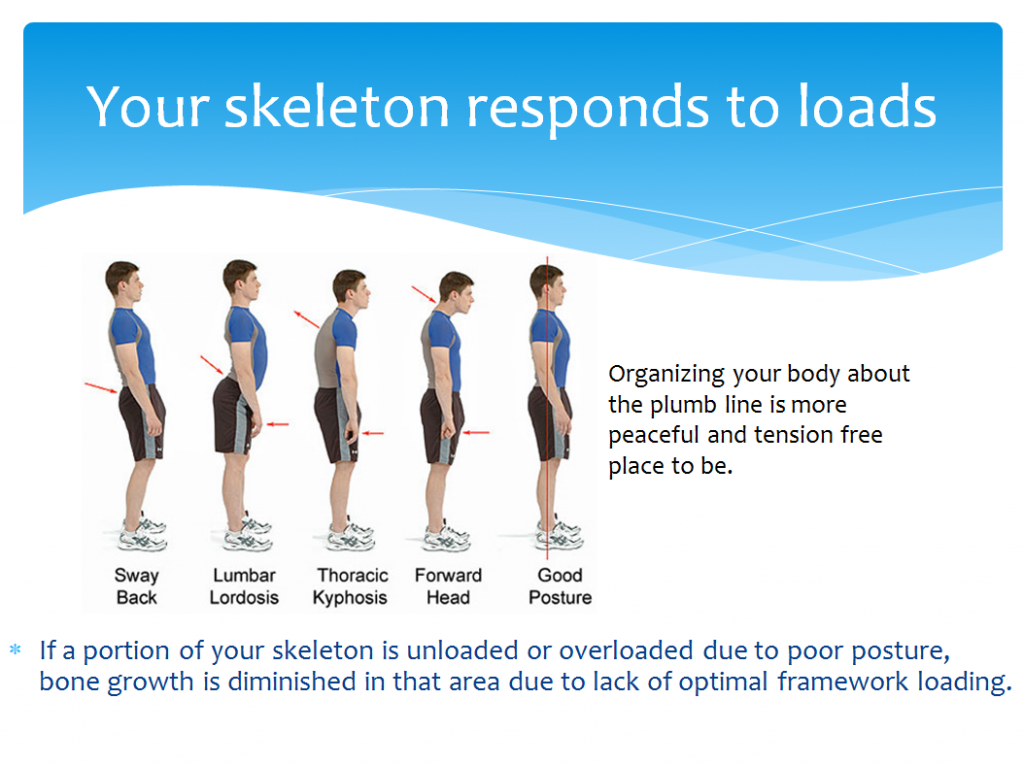 Your skeleton responds to loads

Sway Back

Lumbar Lordosis

Thoracic Kyphosis

Forward Head

Good Posture

Organizing your body about the plumb line is more peaceful and tension free place to be.

* If a portion of your skeleton is unloaded or overloaded due to poor posture, bone growth is diminished in that area due to lack of optimal framework loading.